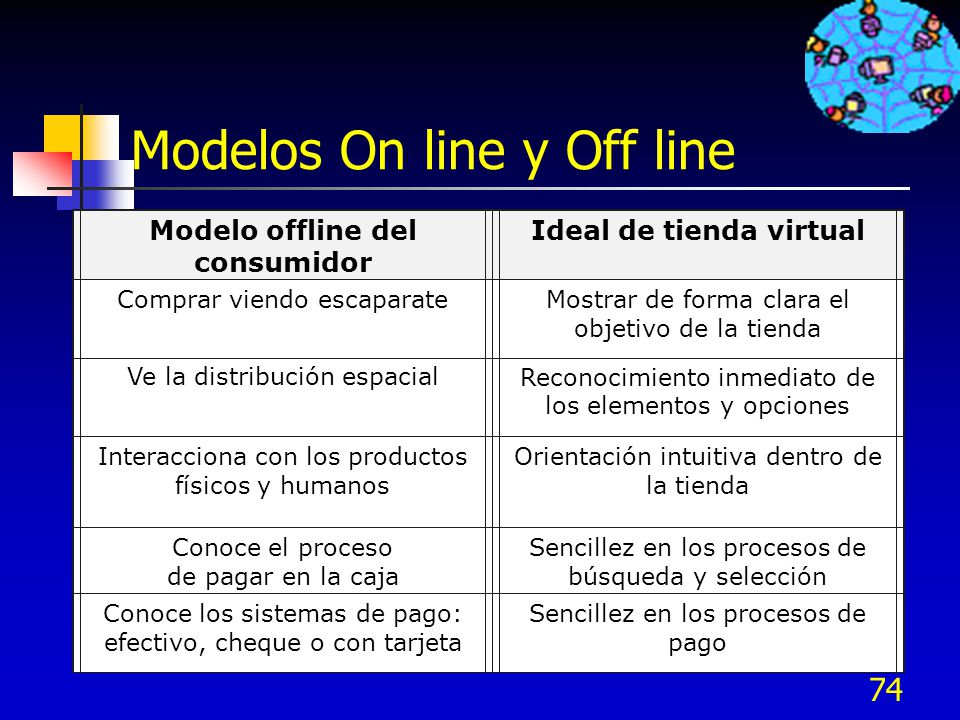 Modelos On line y Off line

| Modelo offline del consumidor | Ideal de tienda virtual |
|---|---|
| Comprar viendo escaparate | Mostrar de forma clara el objetivo de la tienda |
| Ve la distribución espacial | Reconocimiento inmediato de los elementos y opciones |
| Interacciona con los productos físicos y humanos | Orientación intuitiva dentro de la tienda |
| Conoce el proceso de pagar en la caja | Sencillez en los procesos de búsqueda y selección |
| Conoce los sistemas de pago: efectivo, cheque o con tarjeta | Sencillez en los procesos de pago |

74